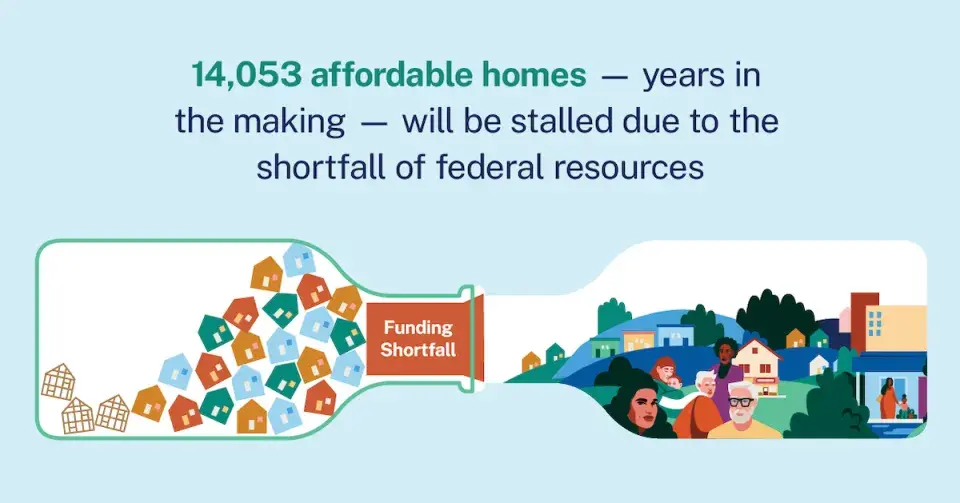 14,053 affordable homes — years in the making — will be stalled due to the shortfall of federal resources

Funding Shortfall